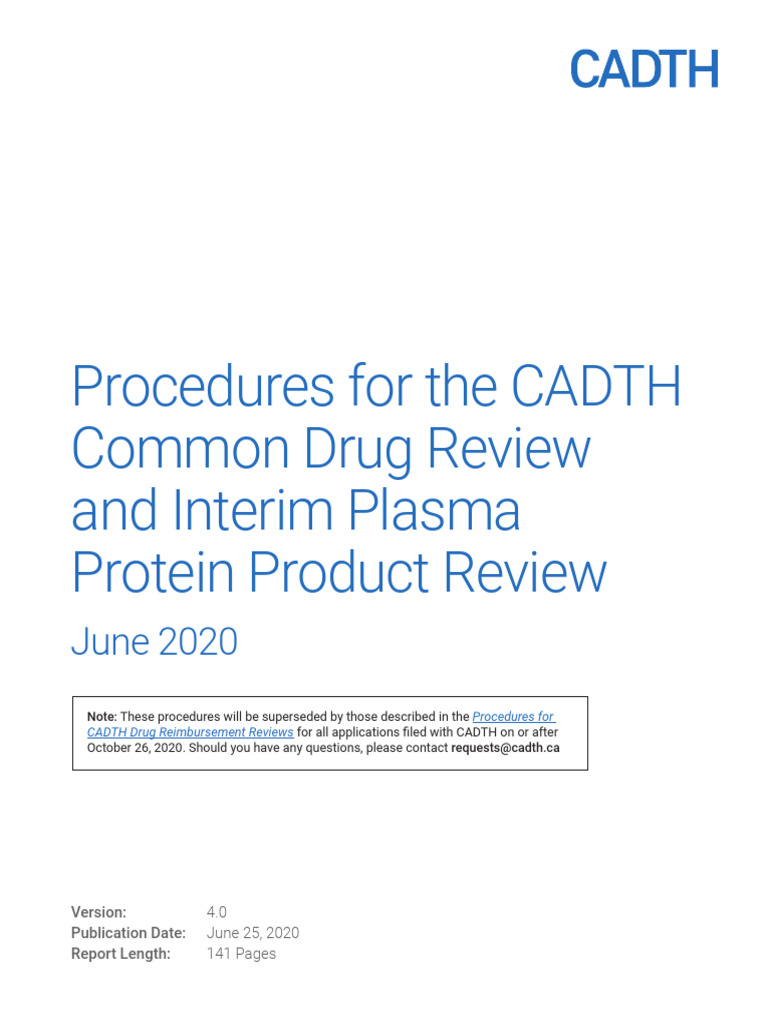 CADTH

Procedures for the CADTH Common Drug Review and Interim Plasma Protein Product Review

June 2020

Note: These procedures will be superseded by those described in the Procedures for CADTH Drug Reimbursement Reviews for all applications filed with CADTH on or after October 26, 2020. Should you have any questions, please contact requests@cadth.ca

Version: 4.0
Publication Date: June 25, 2020
Report Length: 141 Pages